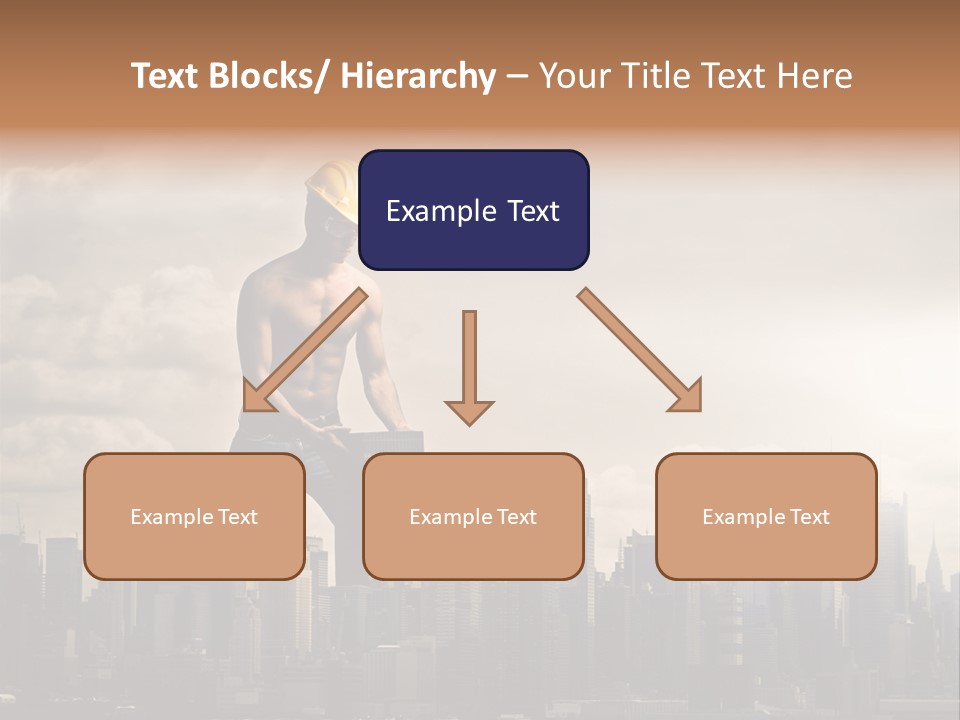 Text Blocks/ Hierarchy – Your Title Text Here

Example Text

Example Text

Example Text

Example Text